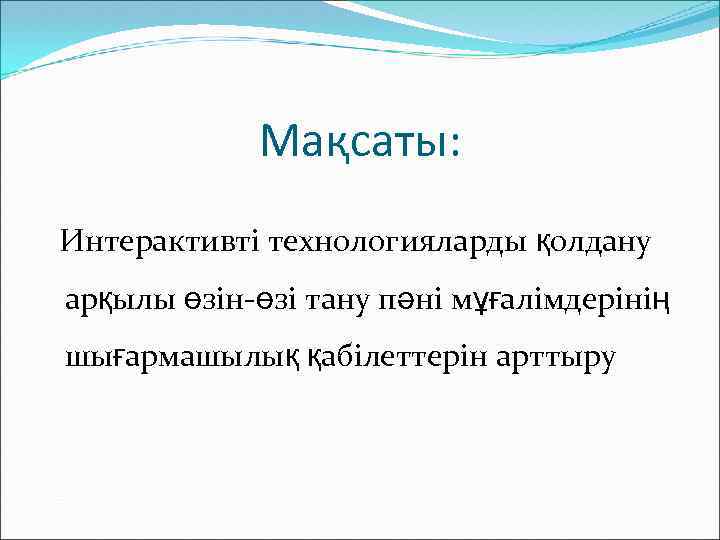 Мақсаты:

Интерактивті технологияларды қолдану арқылы өзін-өзі тану пәні мұғалімдерінің шығармашылық қабілеттерін арттыру